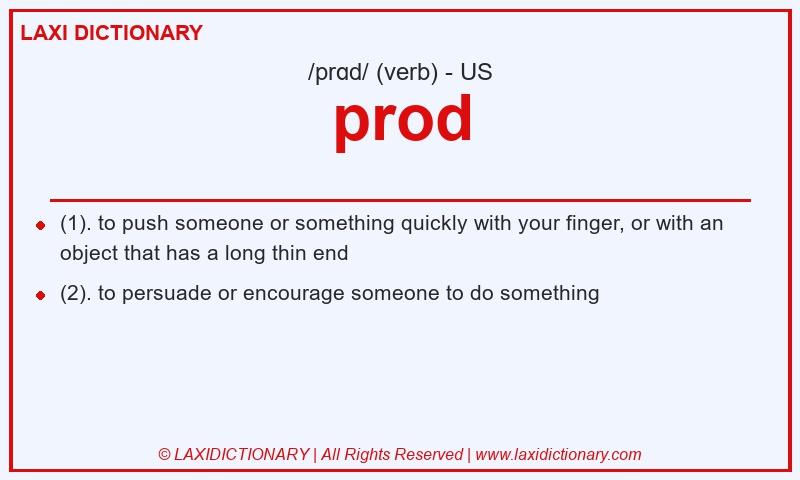 LAXI DICTIONARY

/prɑd/ (verb) - US

prod

- (1). to push someone or something quickly with your finger, or with an object that has a long thin end
- (2). to persuade or encourage someone to do something

© LAXIDICTIONARY | All Rights Reserved | www.laxidictionary.com